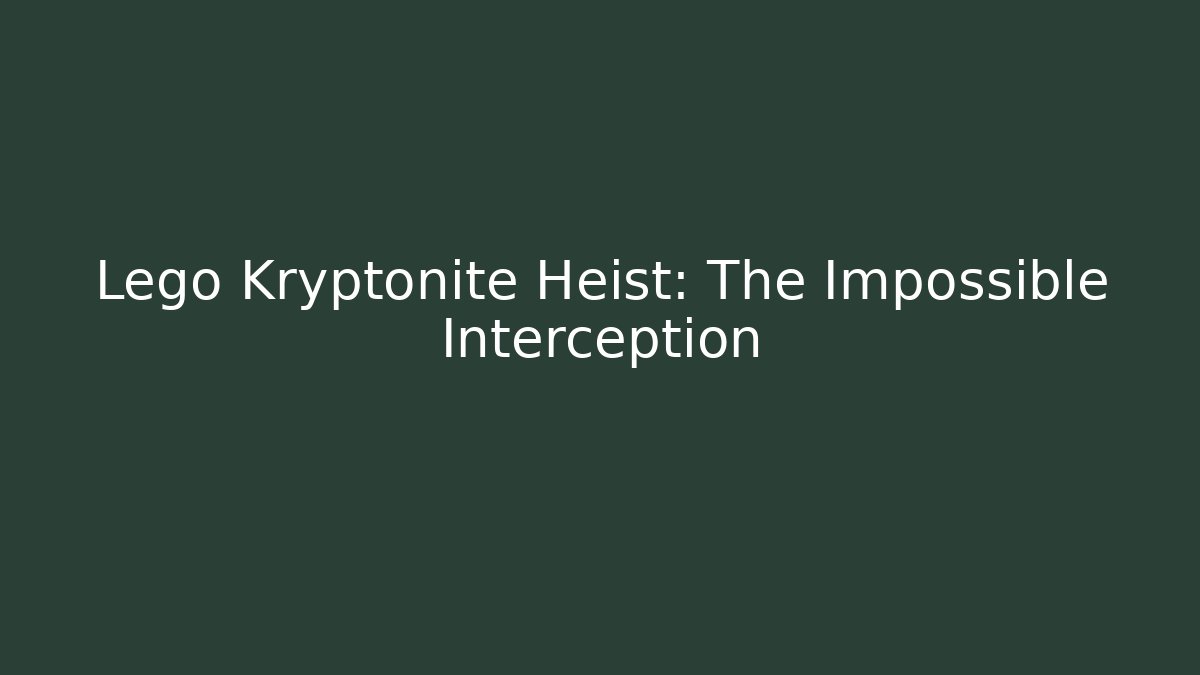 Lego Kryptonite Heist: The Impossible Interception